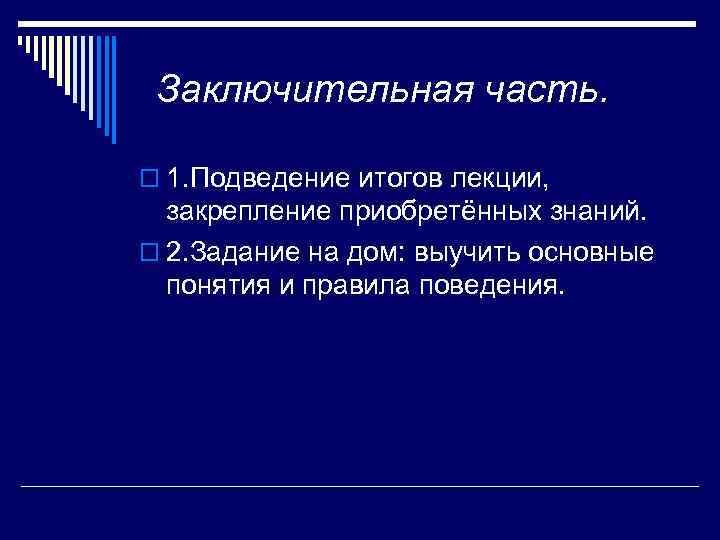 Заключительная часть.

1.Подведение итогов лекции, закрепление приобретённых знаний.

2.Задание на дом: выучить основные понятия и правила поведения.